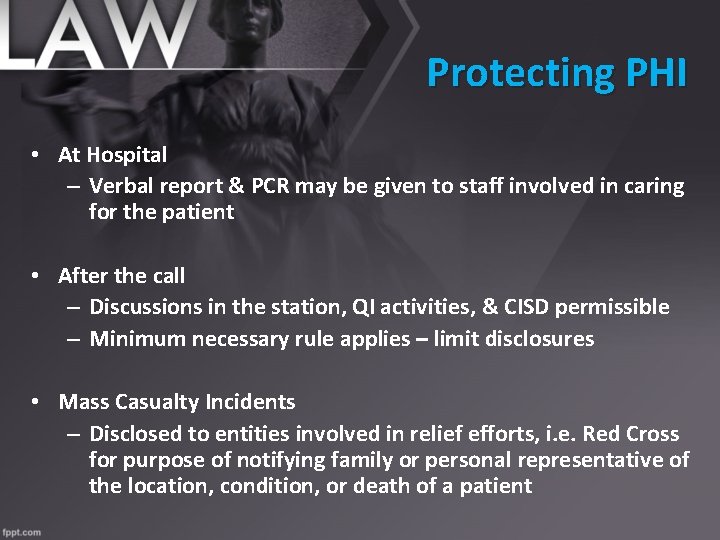 LAW

Protecting PHI

• At Hospital
– Verbal report & PCR may be given to staff involved in caring for the patient

• After the call
– Discussions in the station, QI activities, & CISD permissible
– Minimum necessary rule applies – limit disclosures

• Mass Casualty Incidents
– Disclosed to entities involved in relief efforts, i.e. Red Cross for purpose of notifying family or personal representative of the location, condition, or death of a patient

fppt.com